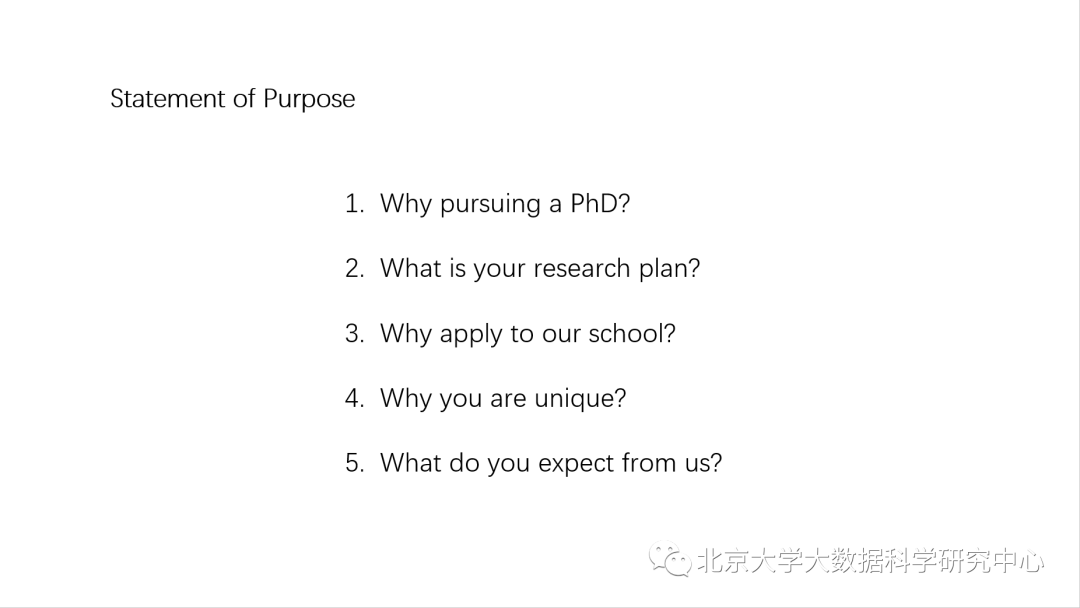 Statement of Purpose

1. Why pursuing a PhD?

2. What is your research plan?

3. Why apply to our school?

4. Why you are unique?

5. What do you expect from us?

北京大学大数据科学研究中心